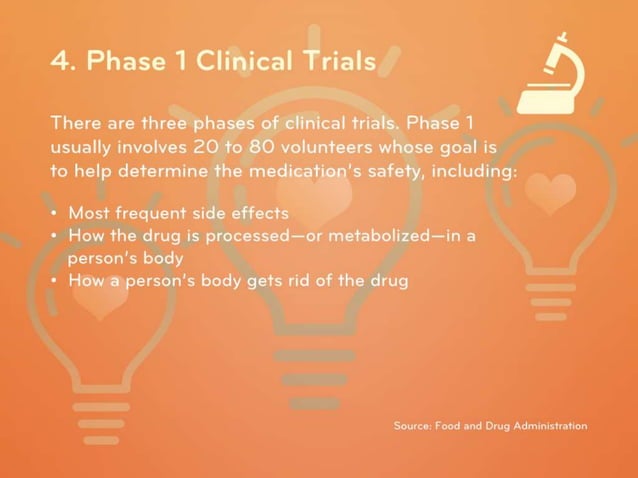 4. Phase 1 Clinical Trials

There are three phases of clinical trials. Phase 1 usually involves 20 to 80 volunteers whose goal is to help determine the medication's safety, including:

• Most frequent side effects
• How the drug is processed—or metabolized—in a person's body
• How a person's body gets rid of the drug

Source: Food and Drug Administration